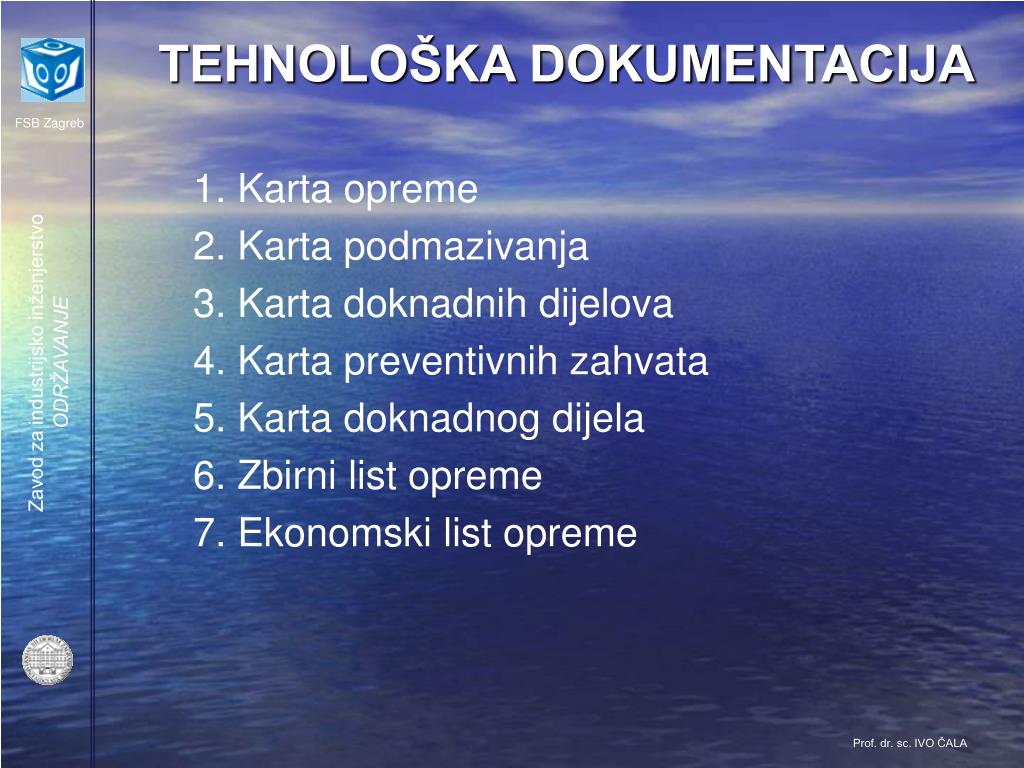 FSB Zagreb

Zavod za industrijsko inženjerstvo
ODRŽAVANJE

TEHNOLOŠKA DOKUMENTACIJA

1. Karta opreme
2. Karta podmazivanja
3. Karta doknadnih dijelova
4. Karta preventivnih zahvata
5. Karta doknadnog dijela
6. Zbirni list opreme
7. Ekonomski list opreme

Prof. dr. sc. IVO ČALA